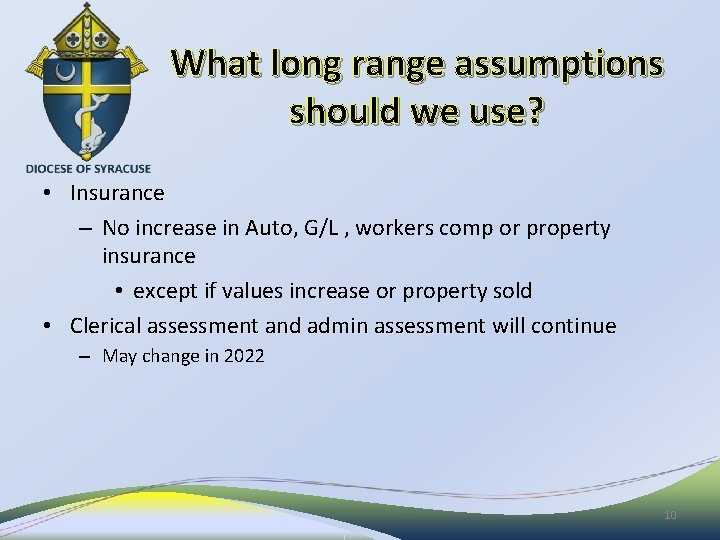 DIOCESE OF SYRACUSE

What long range assumptions should we use?

• Insurance
– No increase in Auto, G/L , workers comp or property insurance
• except if values increase or property sold
• Clerical assessment and admin assessment will continue
– May change in 2022

10